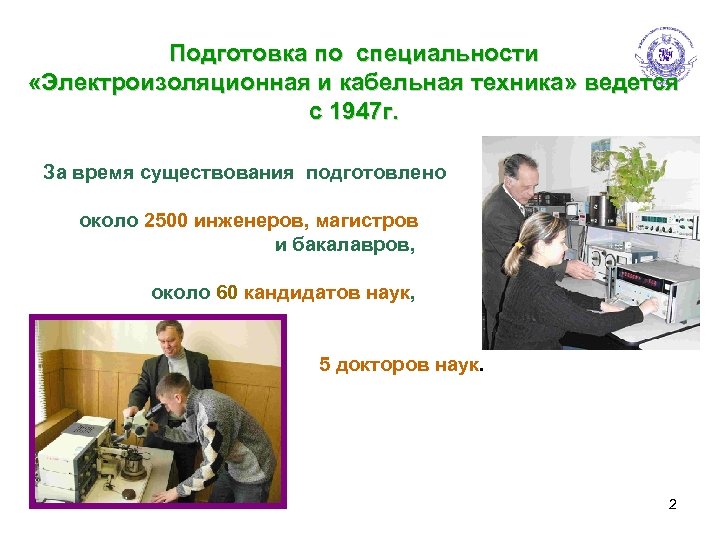 Подготовка по специальности «Электроизоляционная и кабельная техника» ведется с 1947г.

За время существования подготовлено

около 2500 инженеров, магистров и бакалавров,

около 60 кандидатов наук,

5 докторов наук.

2